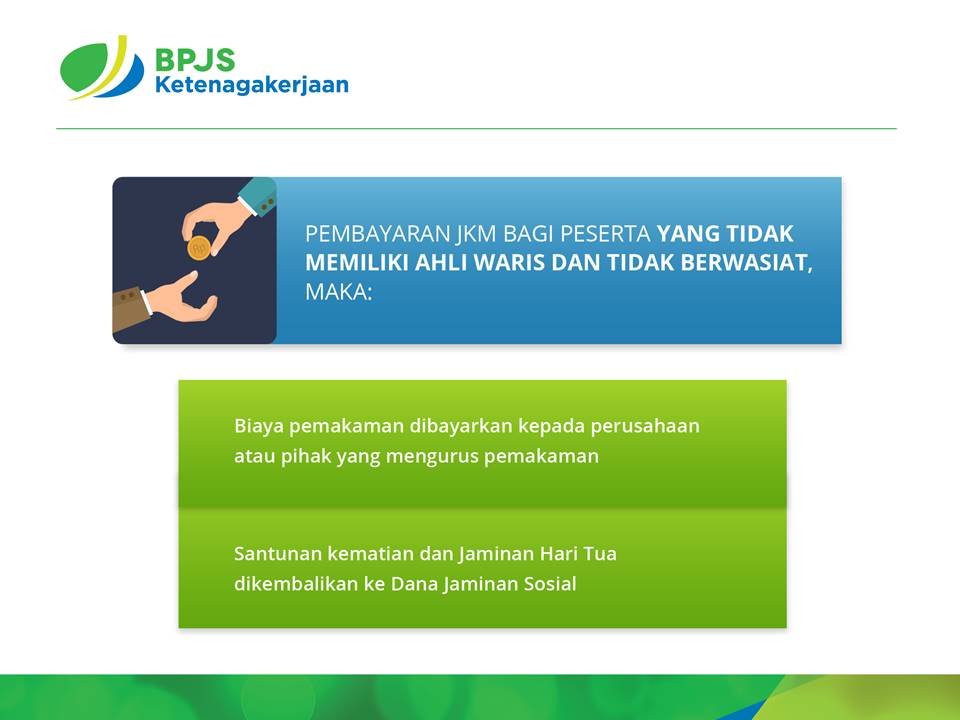 BPJS
Ketenagakerjaan

Rp

PEMBAYARAN JKM BAGI PESERTA YANG TIDAK MEMILIKI AHLI WARIS DAN TIDAK BERWASIAT, MAKA:

Biaya pemakaman dibayarkan kepada perusahaan atau pihak yang mengurus pemakaman

Santunan kematian dan Jaminan Hari Tua dikembalikan ke Dana Jaminan Sosial